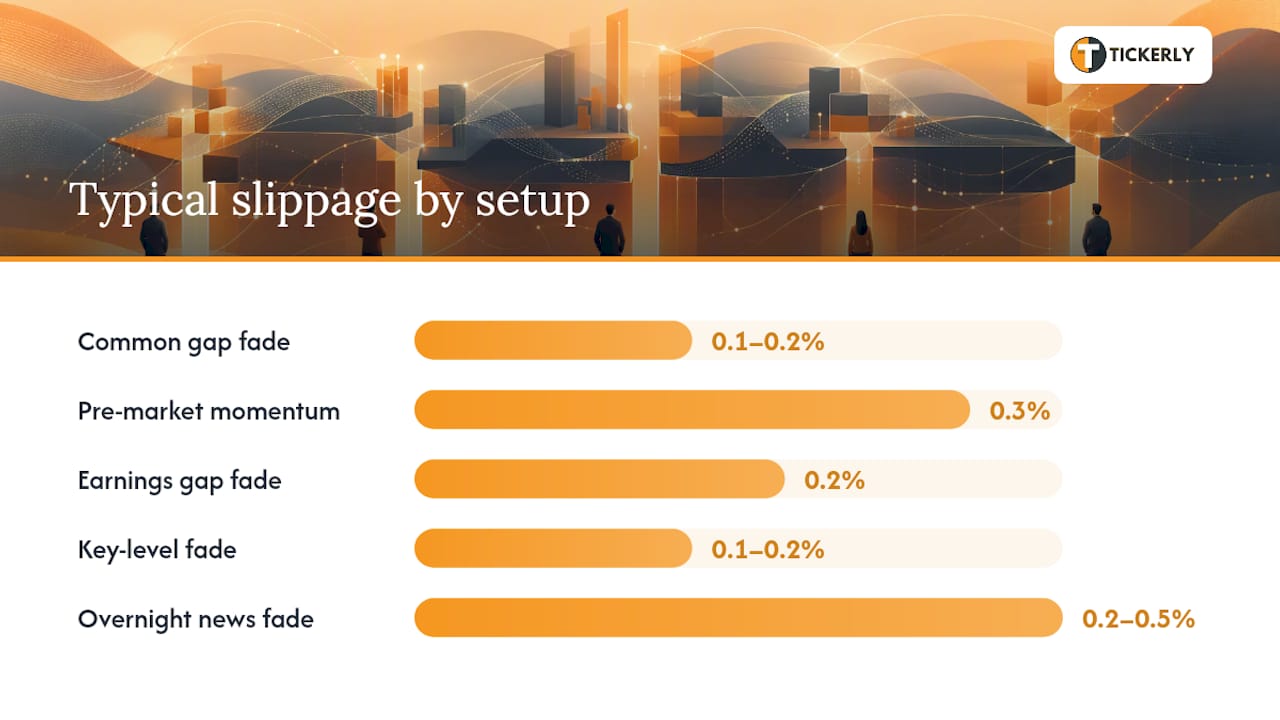 TICKERLY

Typical slippage by setup

Common gap fade 0.1–0.2%

Pre-market momentum 0.3%

Earnings gap fade 0.2%

Key-level fade 0.1–0.2%

Overnight news fade 0.2–0.5%